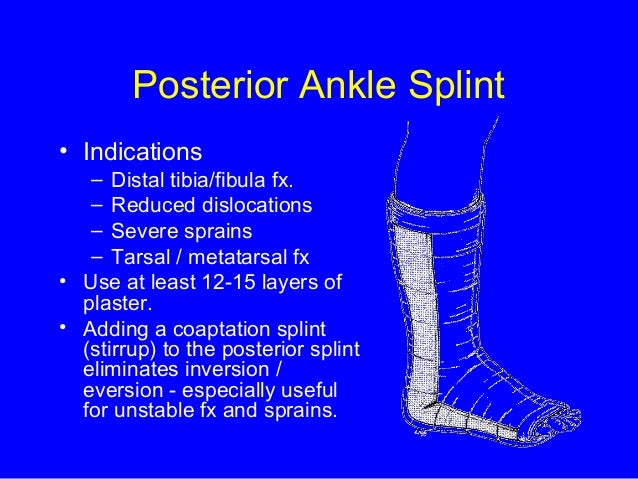 Posterior Ankle Splint

• Indications
– Distal tibia/fibula fx.
– Reduced dislocations
– Severe sprains
– Tarsal / metatarsal fx
• Use at least 12-15 layers of plaster.
• Adding a coaptation splint (stirrup) to the posterior splint eliminates inversion / eversion - especially useful for unstable fx and sprains.